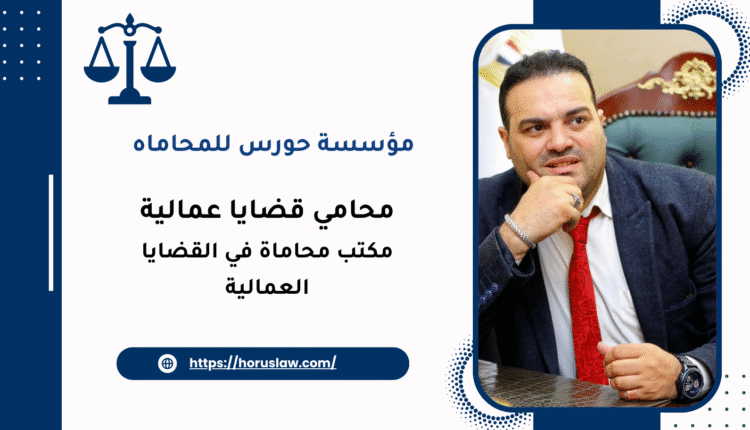 مؤسسة حورس للمحاماه

محامي قضايا عمالية

مكتب محاماة في القضايا العمالية

https://horuslaw.com/